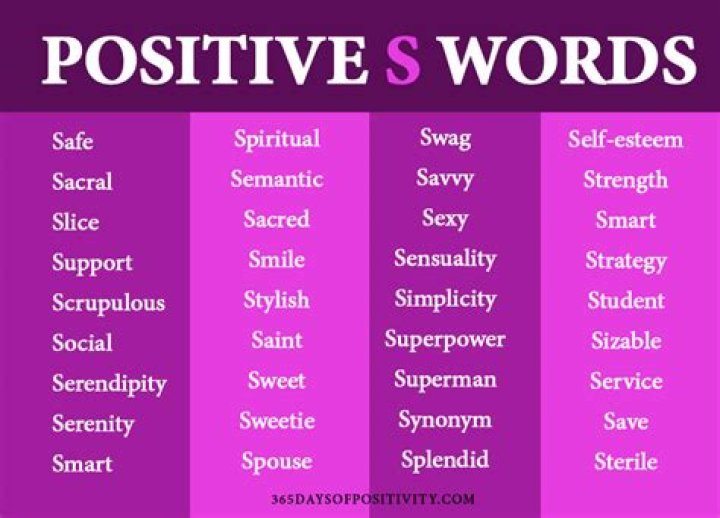 POSITIVE S WORDS

Safe
Sacral
Slice
Support
Scrupulous
Social
Serendipity
Serenity
Smart

Spiritual
Semantic
Sacred
Smile
Stylish
Saint
Sweet
Sweetie
Spouse

Swag
Savvy
Sexy
Sensuality
Simplicity
Superpower
Superman
Synonym
Splendid

Self-esteem
Strength
Smart
Strategy
Student
Sizable
Service
Save
Sterile

365DAYSOFPOSITIVITY.COM